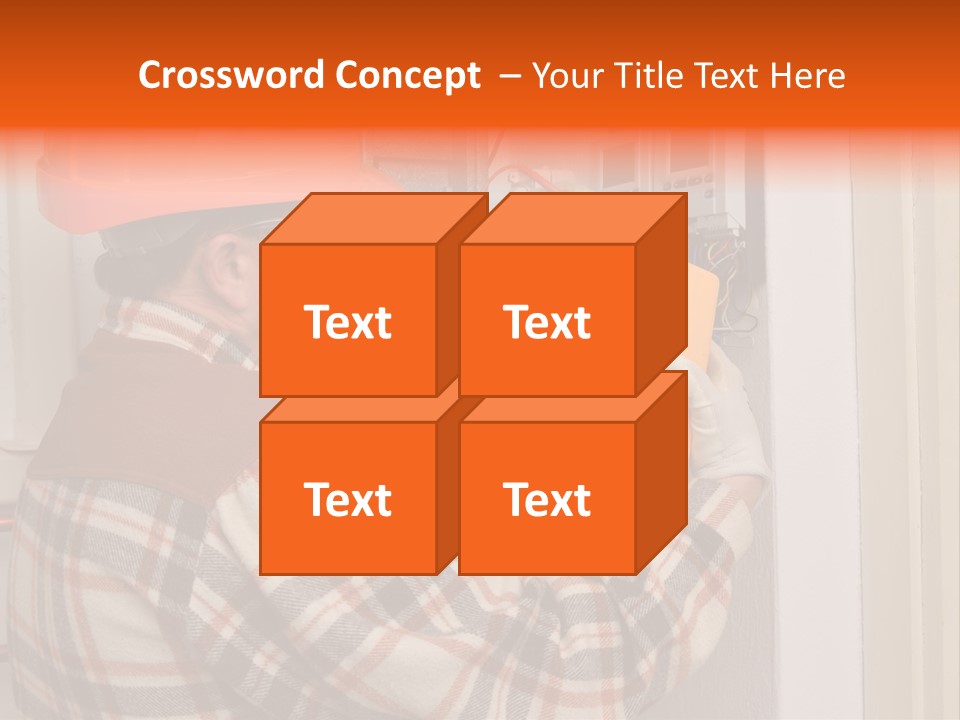 Crossword Concept – Your Title Text Here

Text

Text

Text

Text